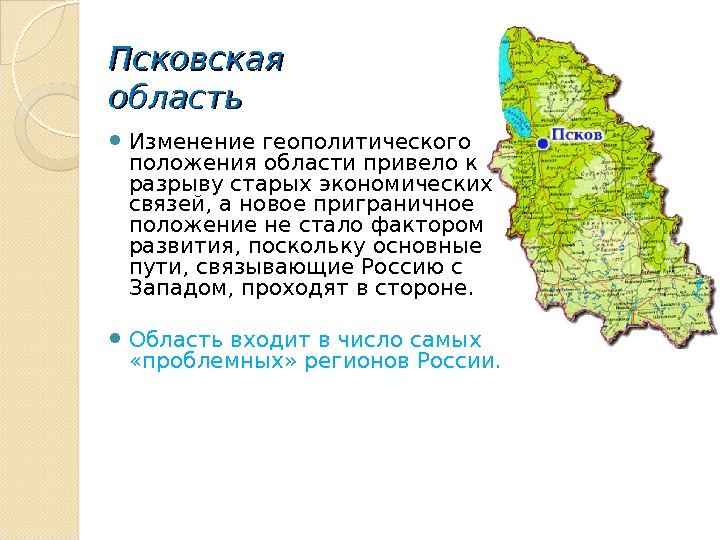 Псковская область

Изменение геополитического положения области привело к разрыву старых экономических связей, а новое приграничное положение не стало фактором развития, поскольку основные пути, связывающие Россию с Западом, проходят в стороне.

Область входит в число самых «проблемных» регионов России.

Псков